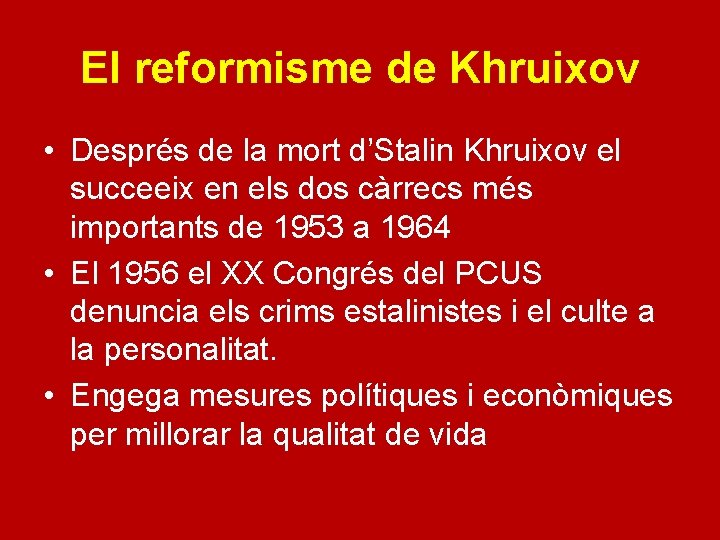 El reformisme de Khruixov

• Després de la mort d’Stalin Khruixov el succeeix en els dos càrrecs més importants de 1953 a 1964

• El 1956 el XX Congrés del PCUS denuncia els crims estalinistes i el culte a la personalitat.

• Engega mesures polítiques i econòmiques per millorar la qualitat de vida